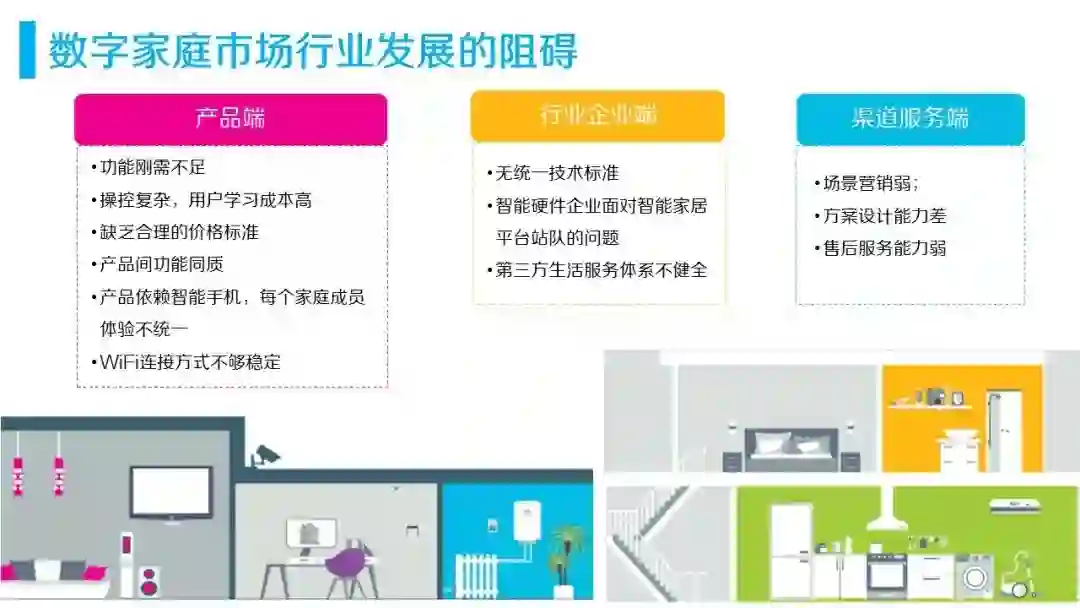 数字家庭市场行业发展的阻碍

产品端

• 功能刚需不足
• 操控复杂，用户学习成本高
• 缺乏合理的价格标准
• 产品间功能同质
• 产品依赖智能手机，每个家庭成员体验不统一
• WiFi连接方式不够稳定

行业企业端

• 无统一技术标准
• 智能硬件企业面对智能家居平台站队的问题
• 第三方生活服务体系不健全

渠道服务端

• 场景营销弱；
• 方案设计能力差
• 售后服务能力弱